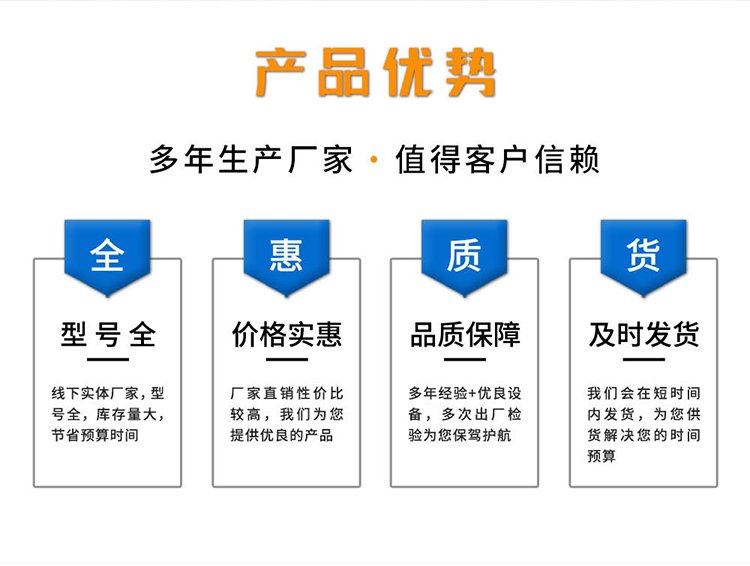 产品优势

多年生产厂家 · 值得客户信赖

全

型号全

线下实体厂家，型号全，库存量大，节省预算时间

惠

价格实惠

厂家直销性价比较高，我们为您提供优良的产品

质

品质保障

多年经验+优良设备，多次出厂检验为您保驾护航

货

及时发货

我们会在短时间内发货，为您供货解决您的时间预算